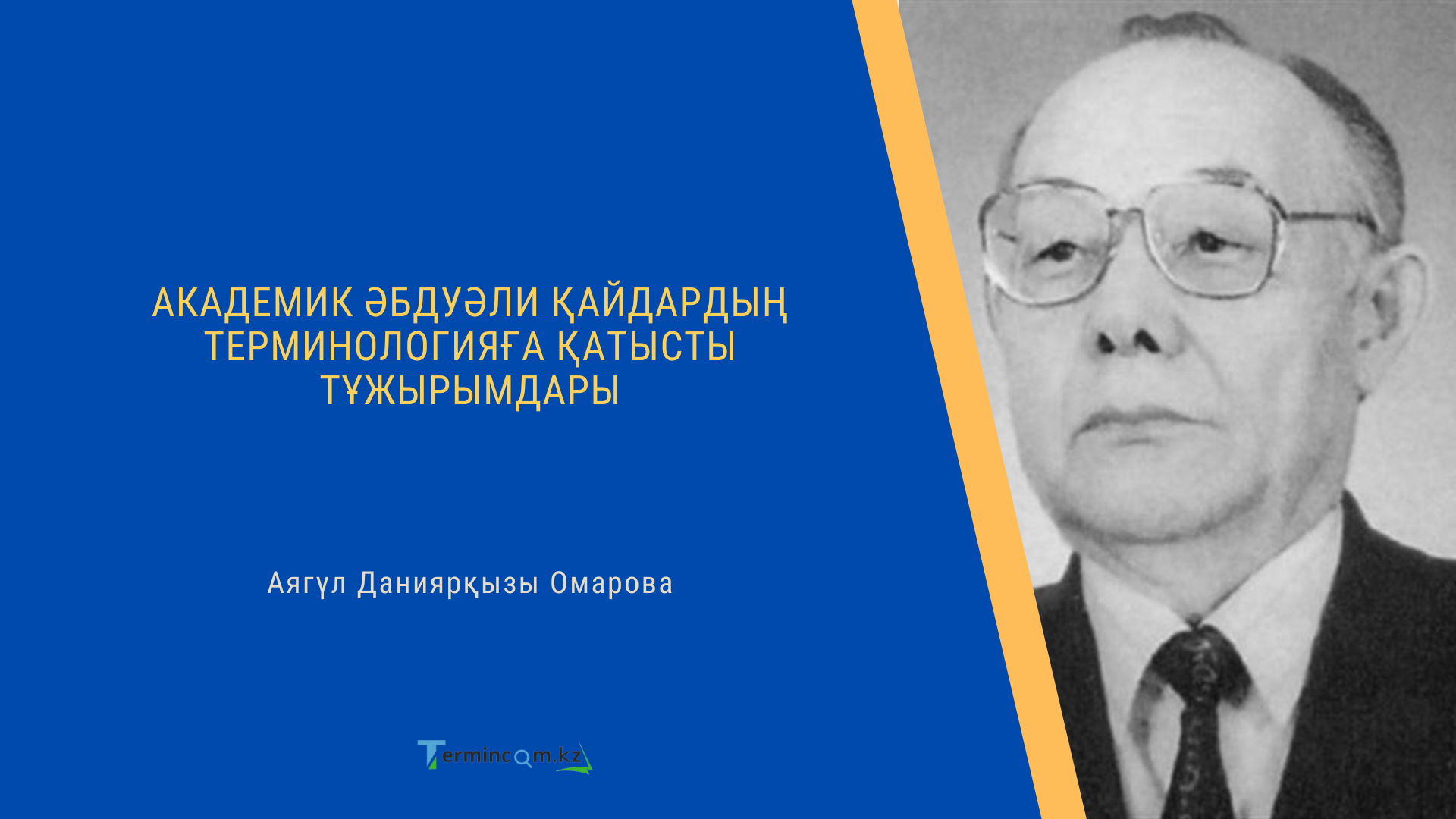 АКАДЕМИК ӘБДУӘЛИ ҚАЙДАРДЫҢ ТЕРМИНОЛОГИЯҒА ҚАТЫСТЫ ТҰЖЫРЫМДАРЫ

Аягүл Даниярқызы Омарова

Termincom.kz